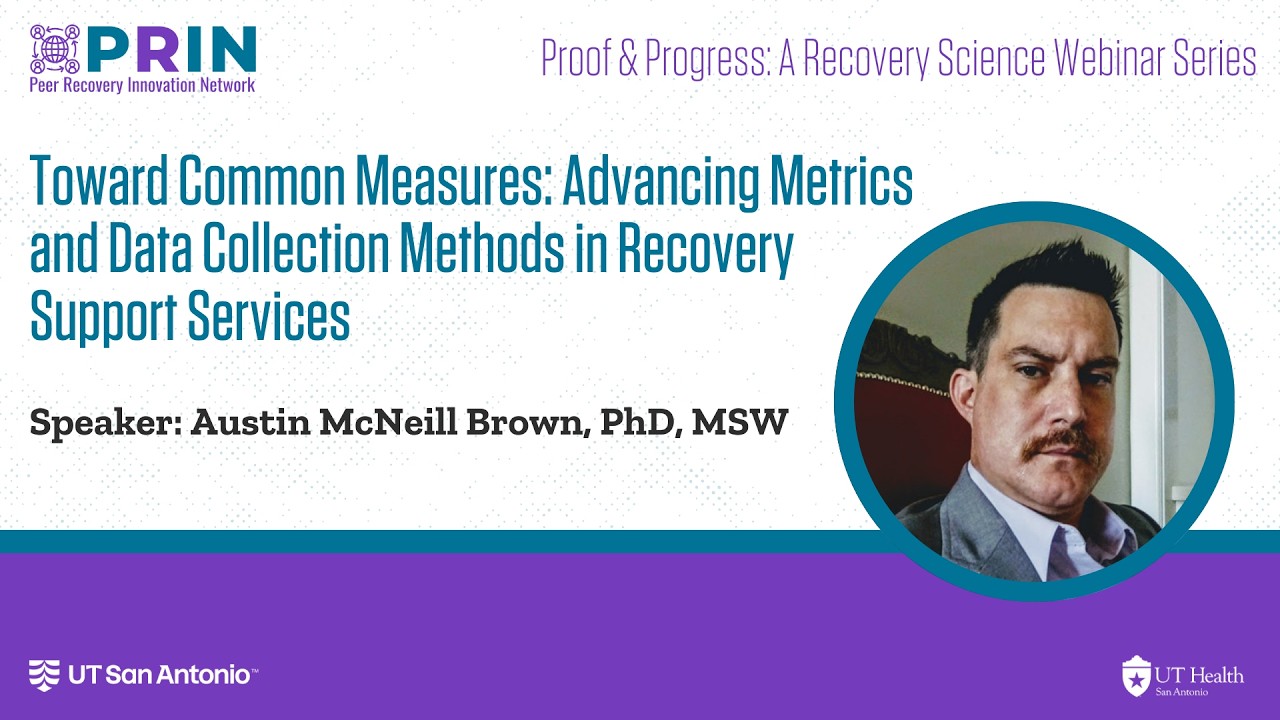 PRIN
Peer Recovery Innovation Network

Proof & Progress: A Recovery Science Webinar Series

Toward Common Measures: Advancing Metrics and Data Collection Methods in Recovery Support Services

Speaker: Austin McNeill Brown, PhD, MSW

UT San Antonio™

UT Health
San Antonio